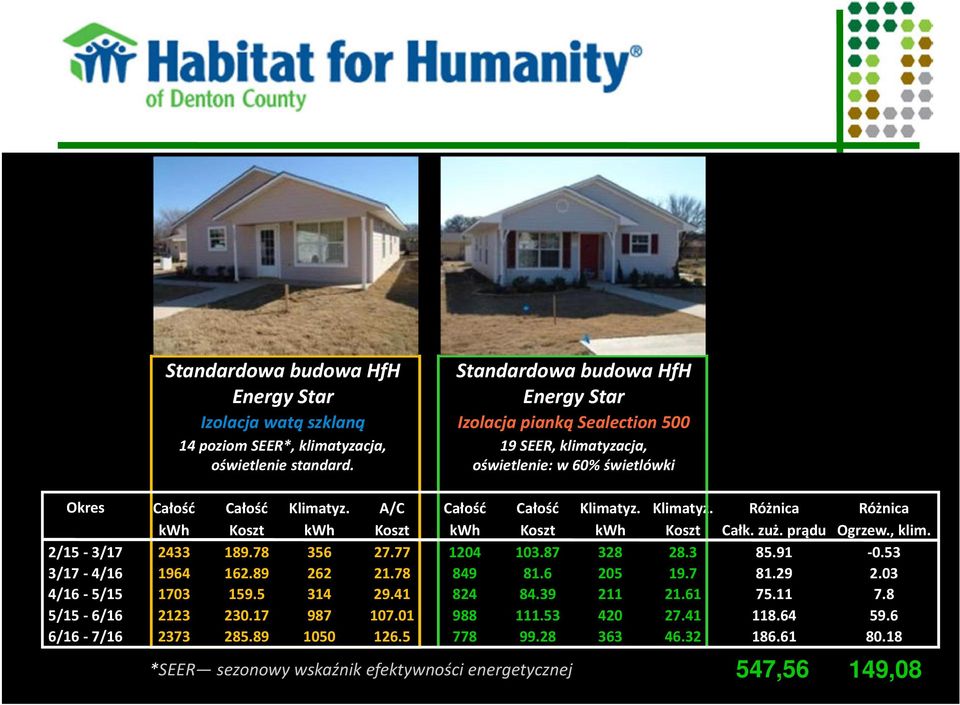 Habitat for Humanity®
of Denton County

Standardowa budowa HfH
Energy Star
Izolacja watą szklaną
14 poziom SEER*, klimatyzacja, oświetlenie standard.

Standardowa budowa HfH
Energy Star
Izolacja pianką Sealection 500
19 SEER, klimatyzacja, oświetlenie: w 60% świetlówki

| Okres | Całość kWh | Całość Koszt | Klimatyz. kWh | A/C Koszt | Całość kWh | Całość Koszt | Klimatyz. kWh | Klimatyz. Koszt | Różnica Całk. zuż. prądu | Różnica Ogrzew., klim. |
|---|---|---|---|---|---|---|---|---|---|---|
| 2/15 - 3/17 | 2433 | 189.78 | 356 | 27.77 | 1204 | 103.87 | 328 | 28.3 | 85.91 | -0.53 |
| 3/17 - 4/16 | 1964 | 162.89 | 262 | 21.78 | 849 | 81.6 | 205 | 19.7 | 81.29 | 2.03 |
| 4/16 - 5/15 | 1703 | 159.5 | 314 | 29.41 | 824 | 84.39 | 211 | 21.61 | 75.11 | 7.8 |
| 5/15 - 6/16 | 2123 | 230.17 | 987 | 107.01 | 988 | 111.53 | 420 | 27.41 | 118.64 | 59.6 |
| 6/16 - 7/16 | 2373 | 285.89 | 1050 | 126.5 | 778 | 99.28 | 363 | 46.32 | 186.61 | 80.18 |

*SEER— sezonowy wskaźnik efektywności energetycznej

547,56 149,08